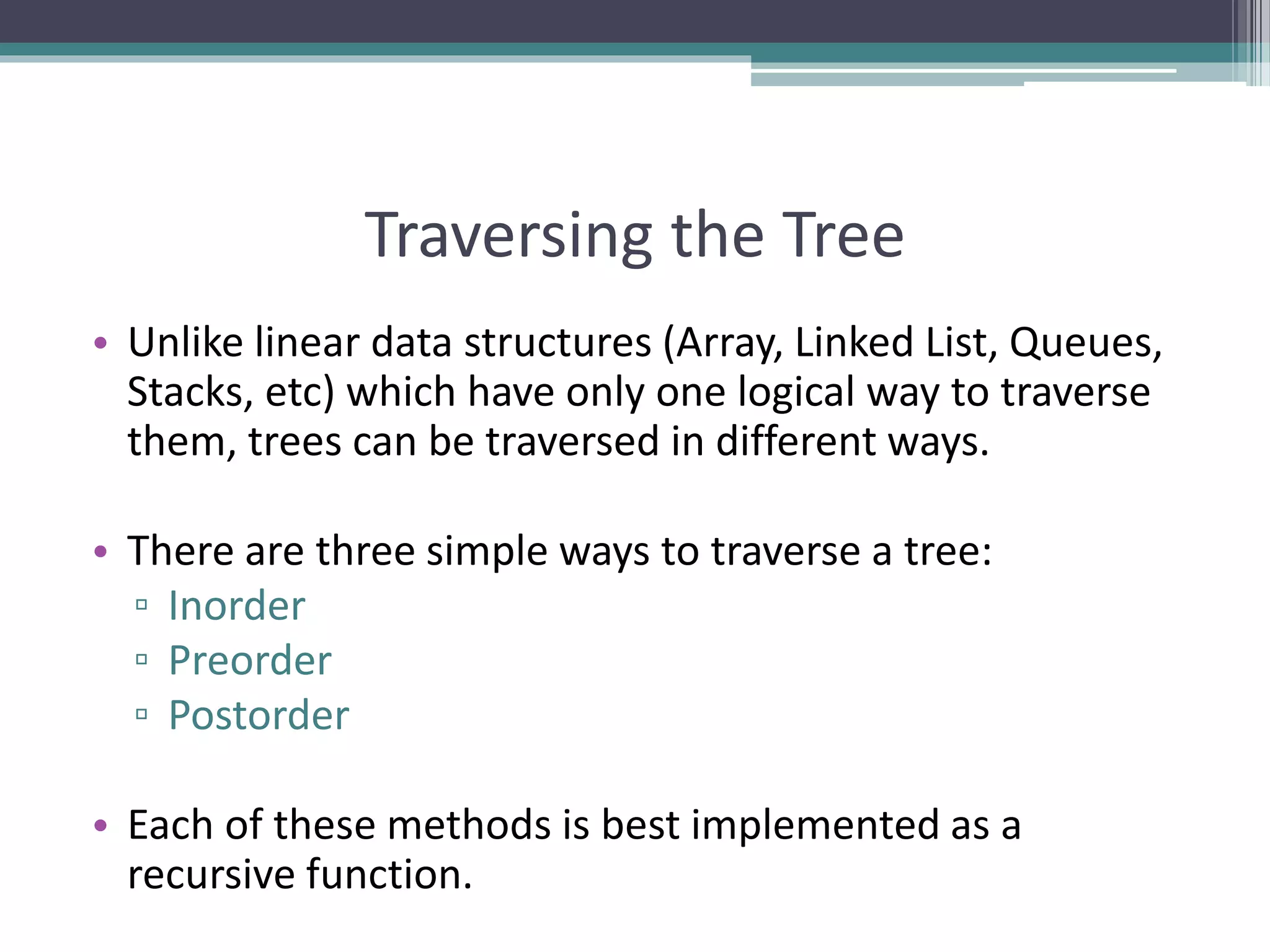 Traversing the Tree

• Unlike linear data structures (Array, Linked List, Queues, Stacks, etc) which have only one logical way to traverse them, trees can be traversed in different ways.

• There are three simple ways to traverse a tree:
▫ Inorder
▫ Preorder
▫ Postorder

• Each of these methods is best implemented as a recursive function.